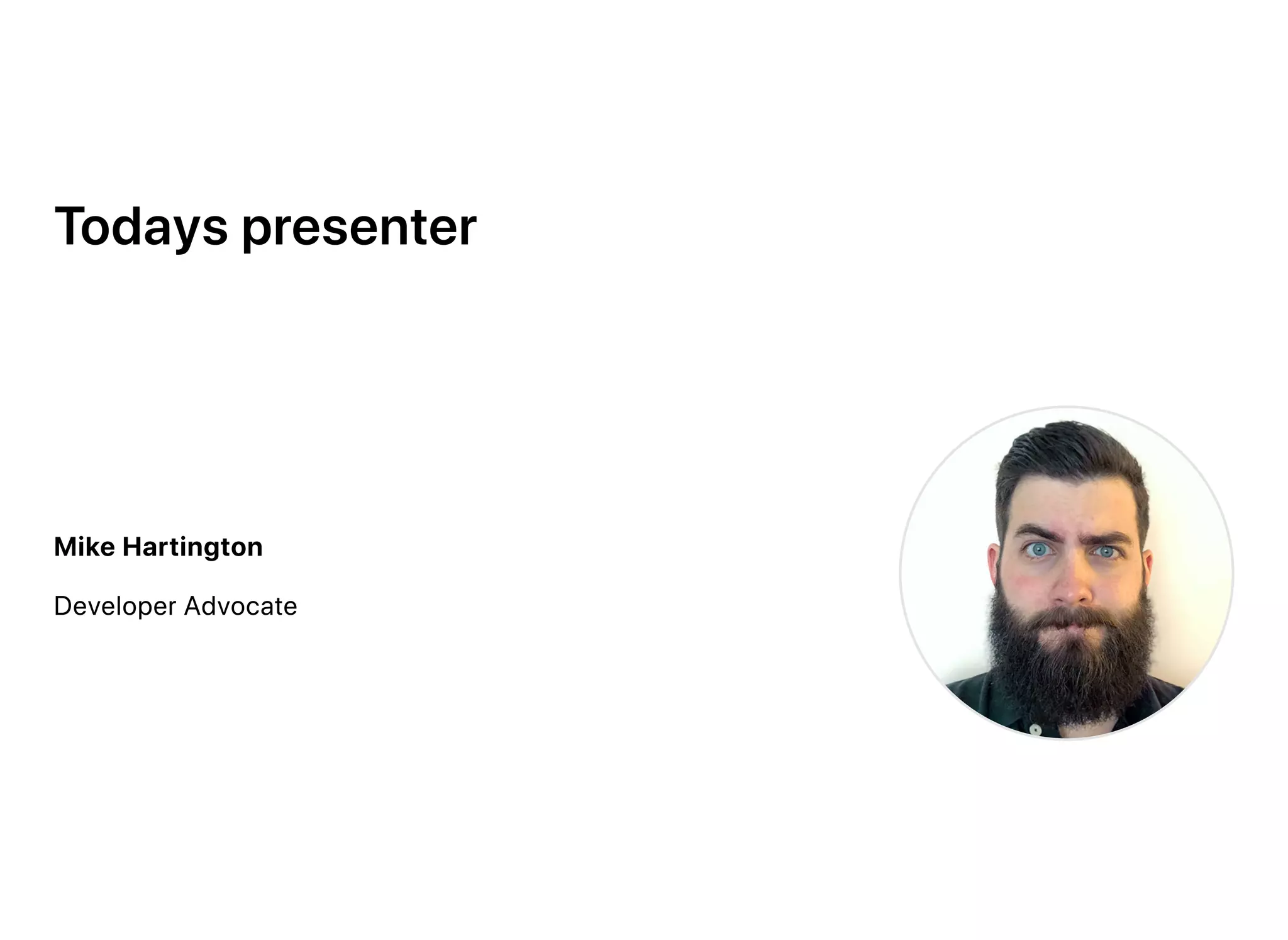 Todays presenter

Mike Hartington

Developer Advocate